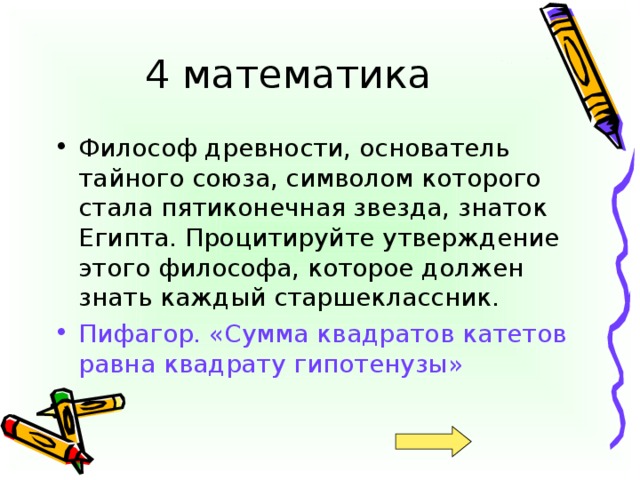 4 математика

• Философ древности, основатель тайного союза, символом которого стала пятиконечная звезда, знаток Египта. Процитируйте утверждение этого философа, которое должен знать каждый старшеклассник.

• Пифагор. «Сумма квадратов катетов равна квадрату гипотенузы»